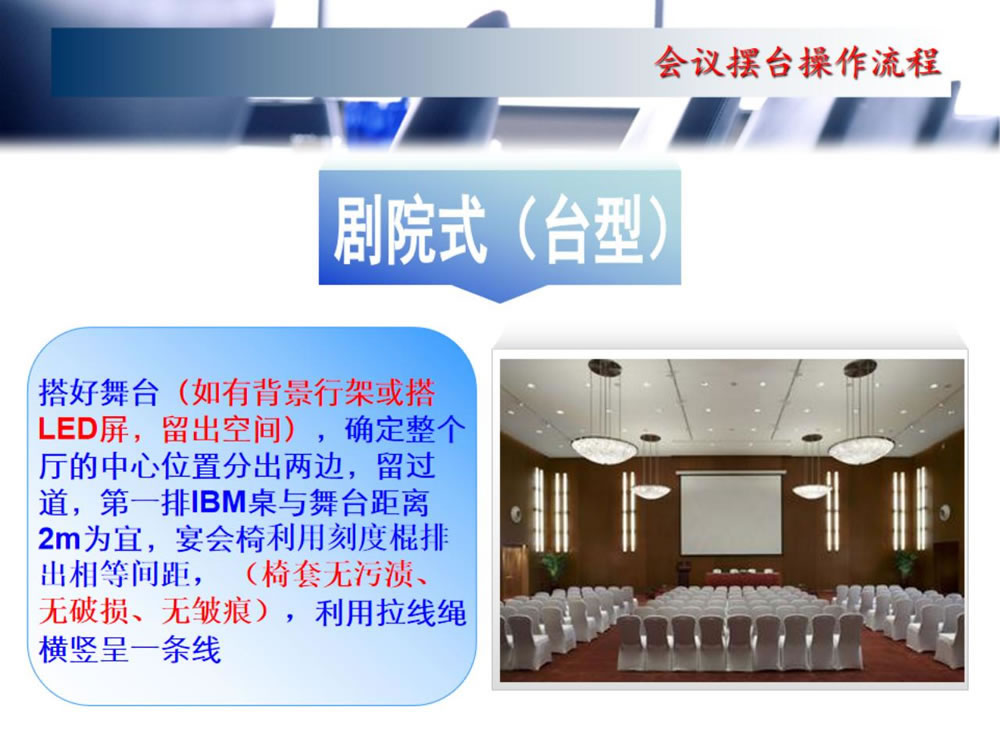 会议摆台操作流程

剧院式（台型）

搭好舞台（如有背景行架或搭LED屏，留出空间），确定整个厅的中心位置分出两边，留过道，第一排IBM桌与舞台距离2m为宜，宴会椅利用刻度棍排出相等间距，（椅套无污渍、无破损、无皱痕），利用拉线绳横竖呈一条线